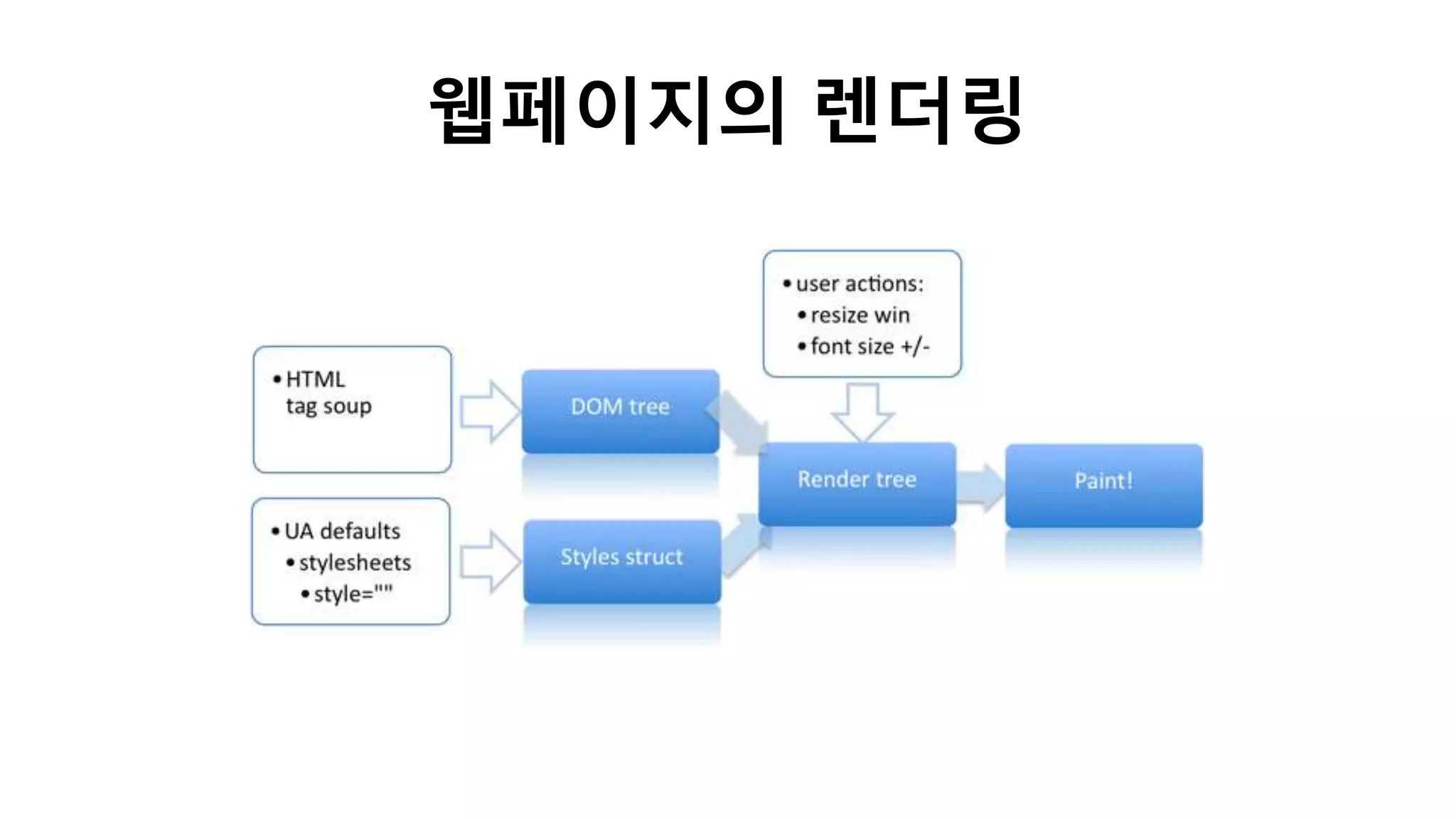 웹페이지의 렌더링

• HTML
tag soup

• UA defaults
• stylesheets
• style=""

DOM tree

Styles struct

• user actions:
• resize win
• font size +/-

Render tree

Paint!